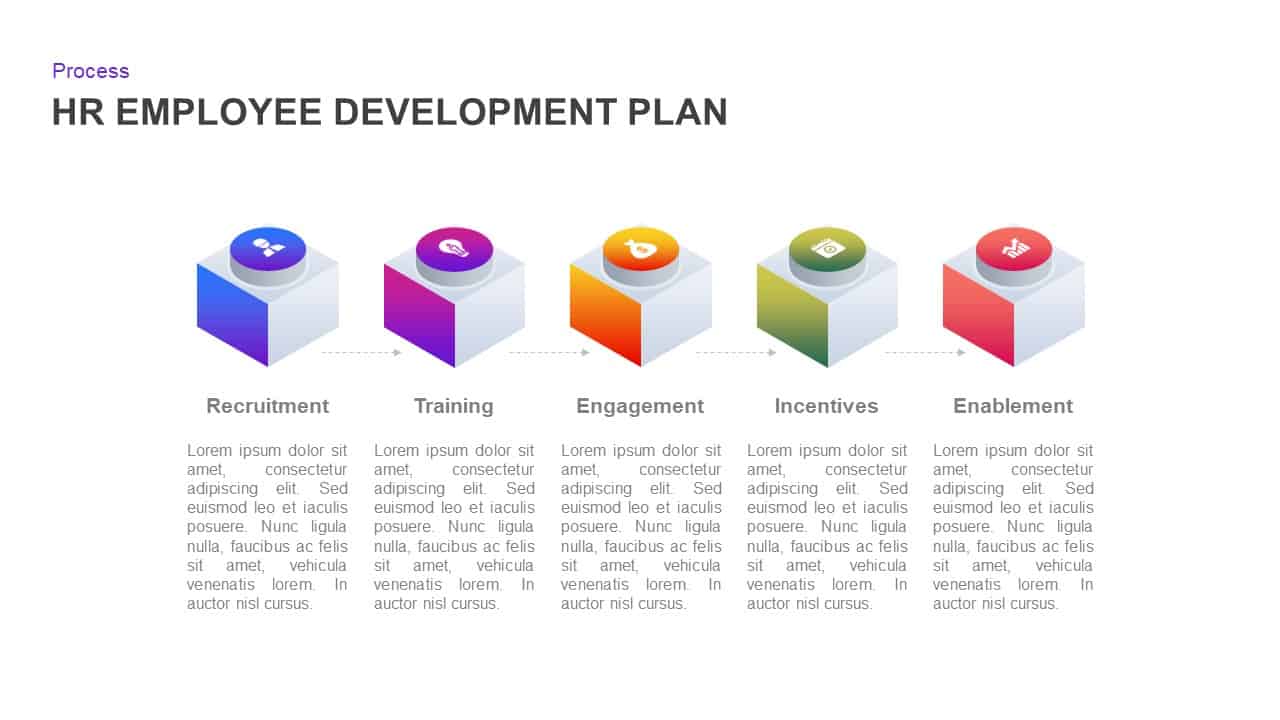 Process

HR EMPLOYEE DEVELOPMENT PLAN

Recruitment

Lorem ipsum dolor sit amet, consectetur adipiscing elit. Sed euismod leo et iaculis posuere. Nunc ligula nulla, faucibus ac felis sit amet, vehicula venenatis lorem. In auctor nisl cursus.

Training

Lorem ipsum dolor sit amet, consectetur adipiscing elit. Sed euismod leo et iaculis posuere. Nunc ligula nulla, faucibus ac felis sit amet, vehicula venenatis lorem. In auctor nisl cursus.

Engagement

Lorem ipsum dolor sit amet, consectetur adipiscing elit. Sed euismod leo et iaculis posuere. Nunc ligula nulla, faucibus ac felis sit amet, vehicula venenatis lorem. In auctor nisl cursus.

Incentives

Lorem ipsum dolor sit amet, consectetur adipiscing elit. Sed euismod leo et iaculis posuere. Nunc ligula nulla, faucibus ac felis sit amet, vehicula venenatis lorem. In auctor nisl cursus.

Enablement

Lorem ipsum dolor sit amet, consectetur adipiscing elit. Sed euismod leo et iaculis posuere. Nunc ligula nulla, faucibus ac felis sit amet, vehicula venenatis lorem. In auctor nisl cursus.